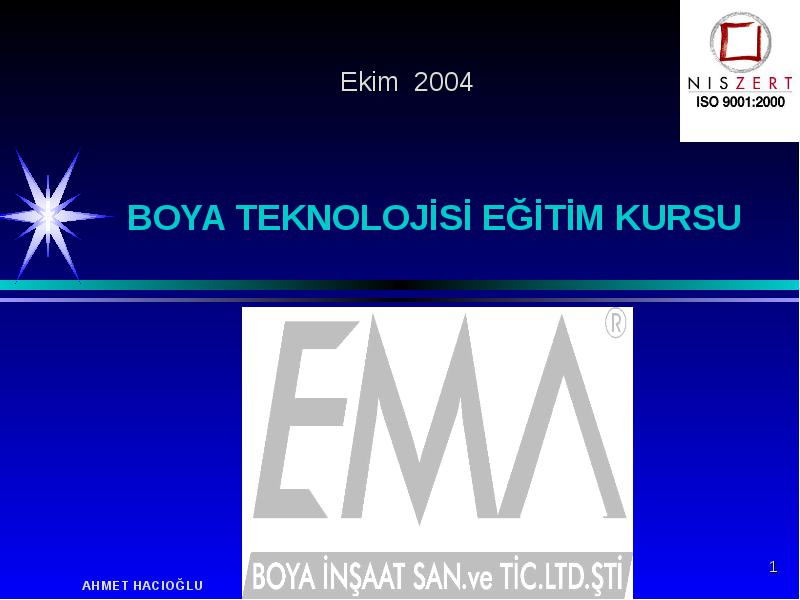 NISZERT
ISO 9001:2000

Ekim 2004

BOYA TEKNOLOJİSİ EĞİTİM KURSU

EMA ®

BOYA İNŞAAT SAN.ve TİC.LTD.ŞTİ

AHMET HACIOĞLU

1